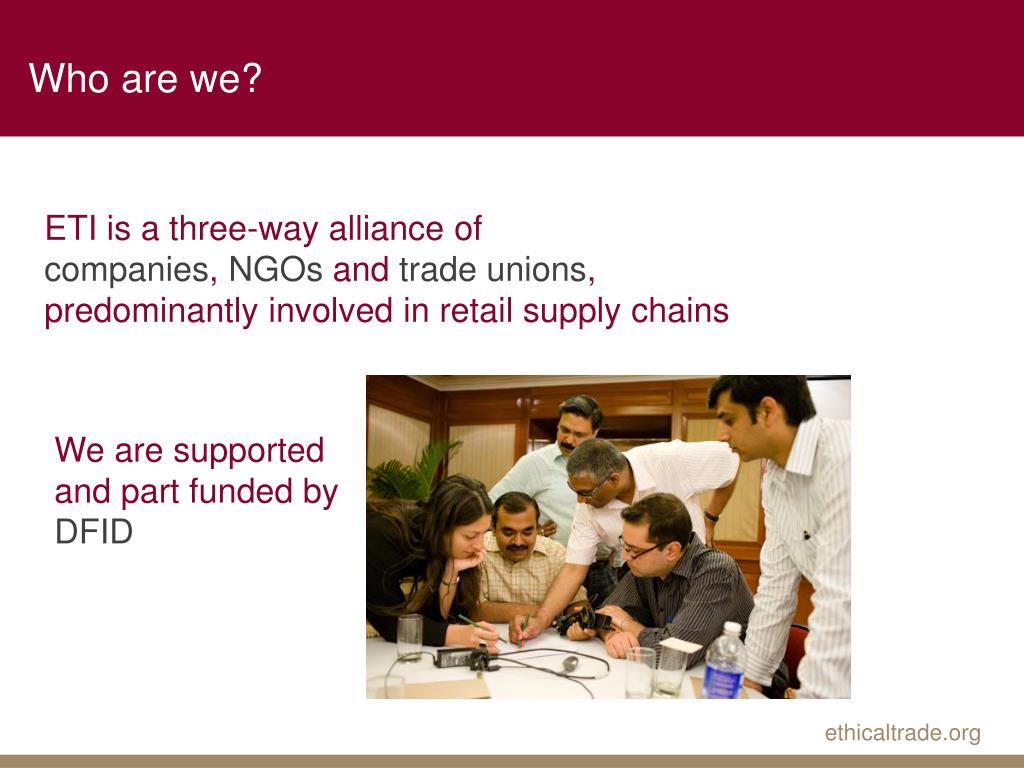 Who are we?

ETI is a three-way alliance of companies, NGOs and trade unions, predominantly involved in retail supply chains

We are supported and part funded by DFID

ethicaltrade.org